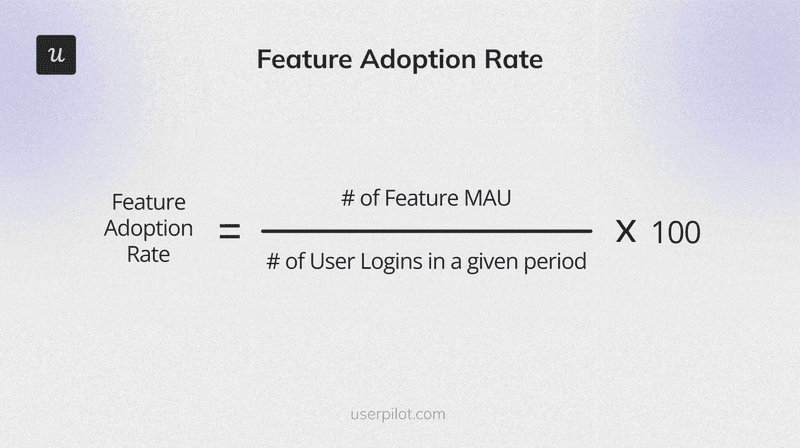 u

Feature Adoption Rate

$\text{Feature Adoption Rate} = \frac{\text{\# of Feature MAU}}{\text{\# of User Logins in a given period}} \times 100$

userpilot.com